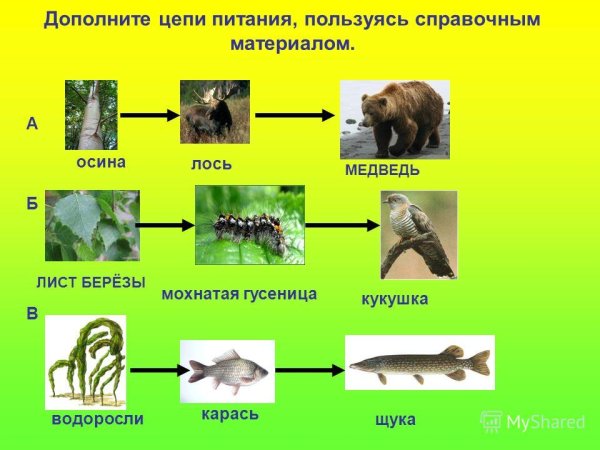 Дополните цепи питания, пользуясь справочным материалом.

А

осина

лось

МЕДВЕДЬ

Б

ЛИСТ БЕРЁЗЫ

мохнатая гусеница

кукушка

В

водоросли

карась

щука

MyShared